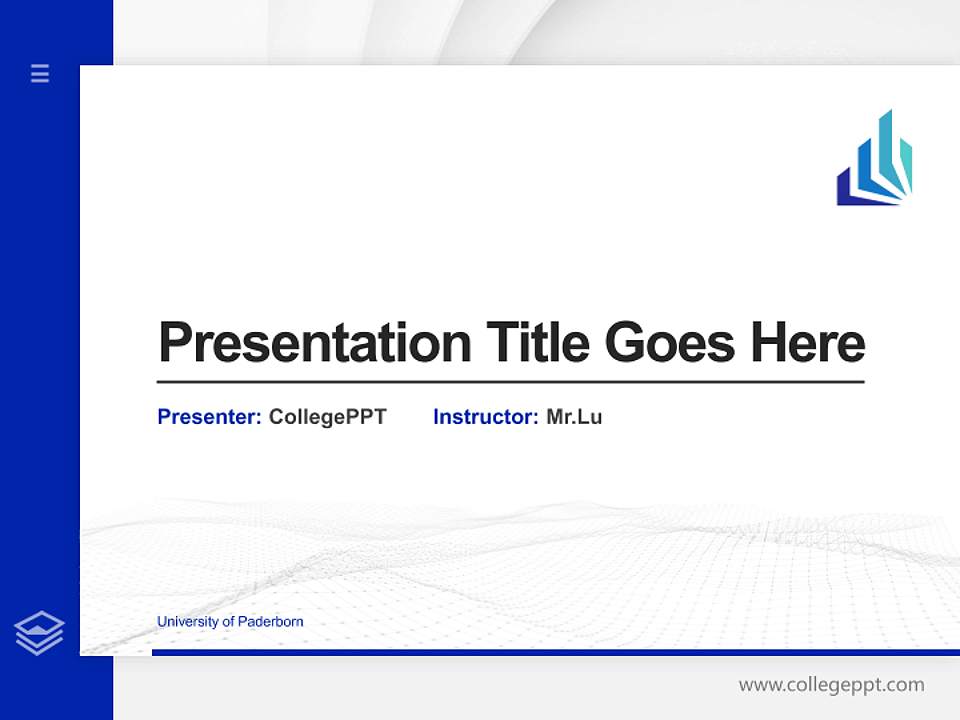 Presentation Title Goes Here

Presenter: CollegePPT Instructor: Mr.Lu

University of Paderborn

www.collegeppt.com